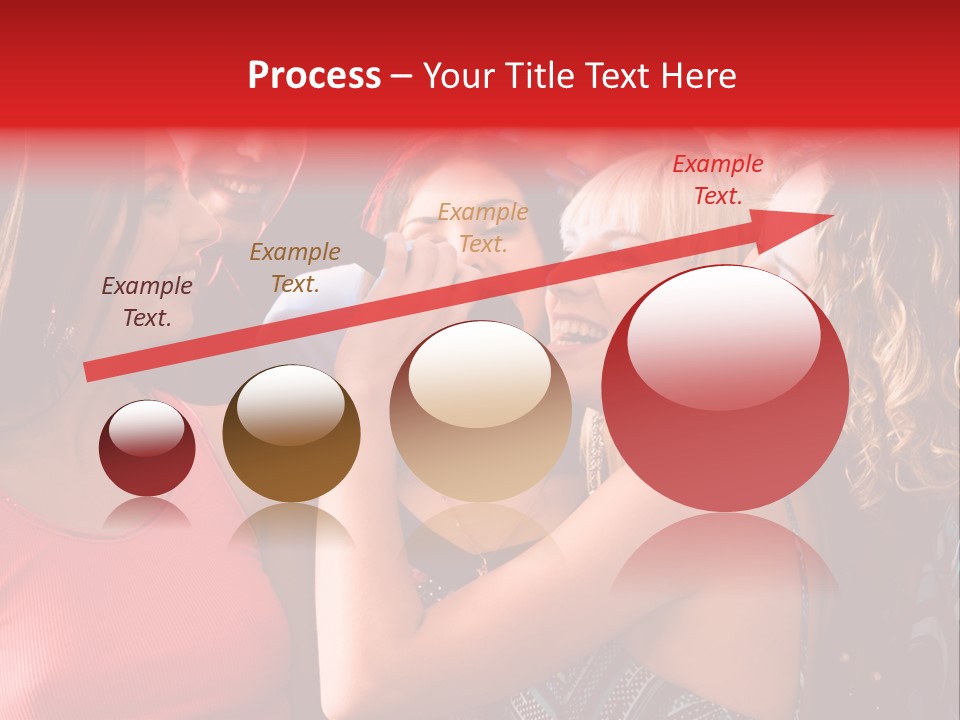 Process – Your Title Text Here

Example Text.

Example Text.

Example Text.

Example Text.